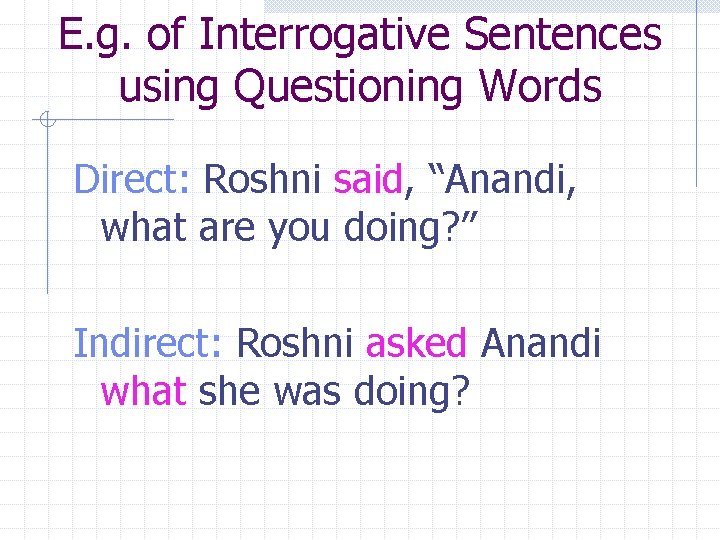 E.g. of Interrogative Sentences using Questioning Words

Direct: Roshni said, “Anandi, what are you doing?”

Indirect: Roshni asked Anandi what she was doing?